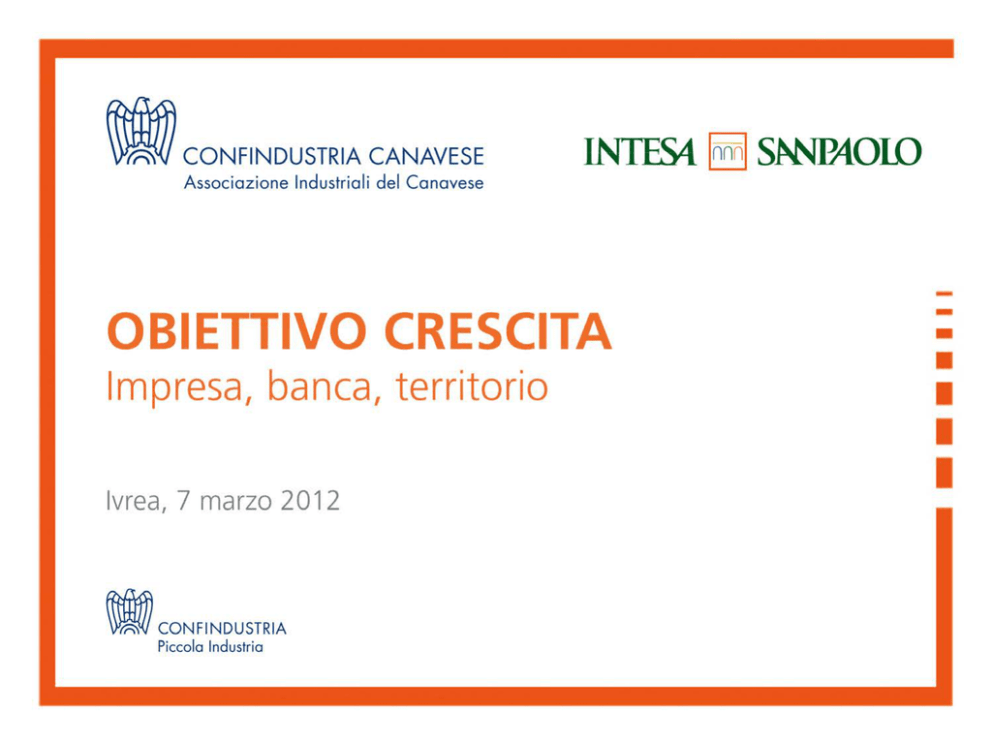 CONFINDUSTRIA CANAVESE
Associazione Industriali del Canavese

INTESA SANPAOLO

OBIETTIVO CRESCITA
Impresa, banca, territorio

Ivrea, 7 marzo 2012

CONFINDUSTRIA
Piccola Industria